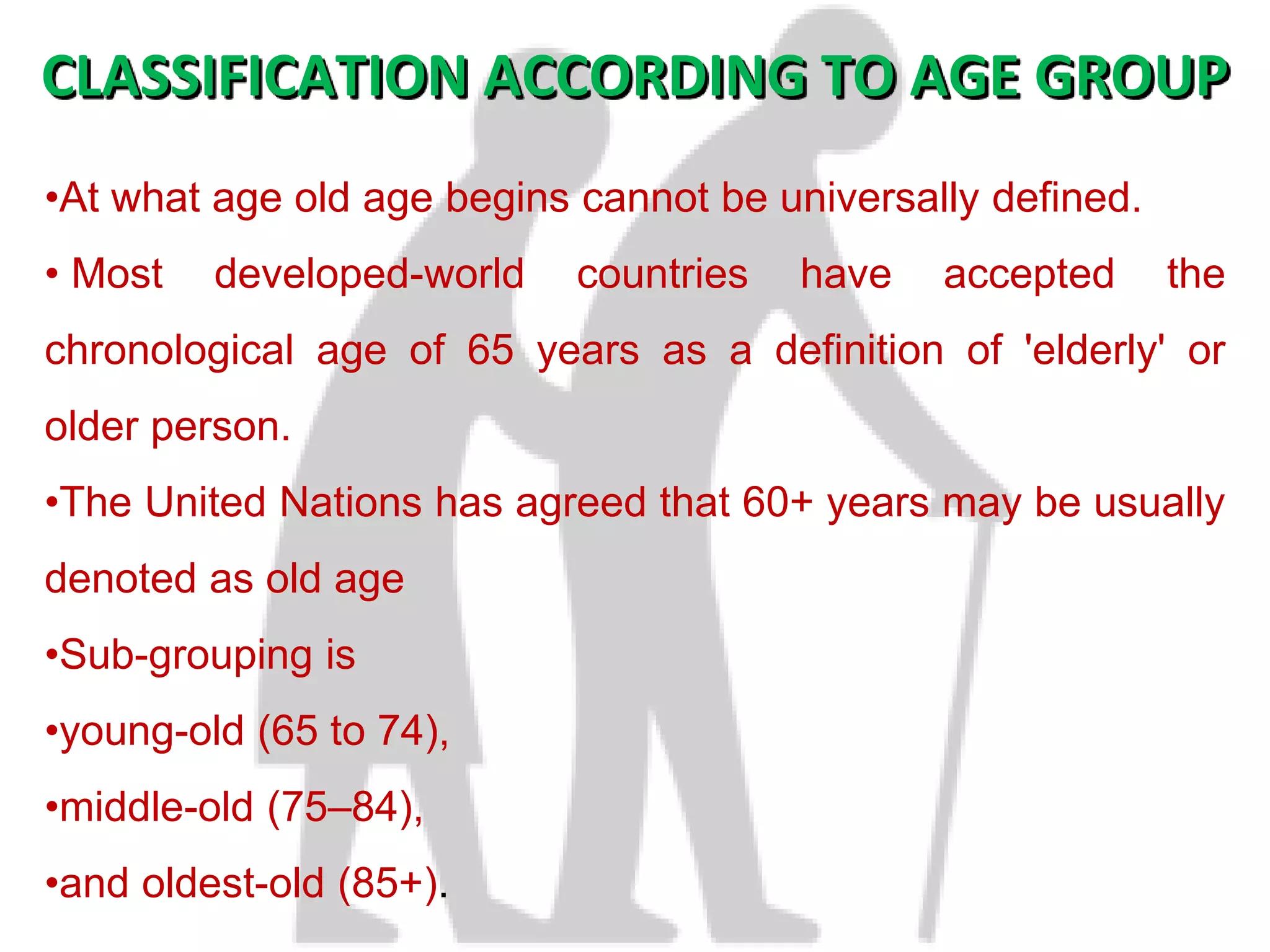 CLASSIFICATION ACCORDING TO AGE GROUP

•At what age old age begins cannot be universally defined.

• Most developed-world countries have accepted the chronological age of 65 years as a definition of 'elderly' or older person.

•The United Nations has agreed that 60+ years may be usually denoted as old age

•Sub-grouping is

•young-old (65 to 74),

•middle-old (75–84),

•and oldest-old (85+).